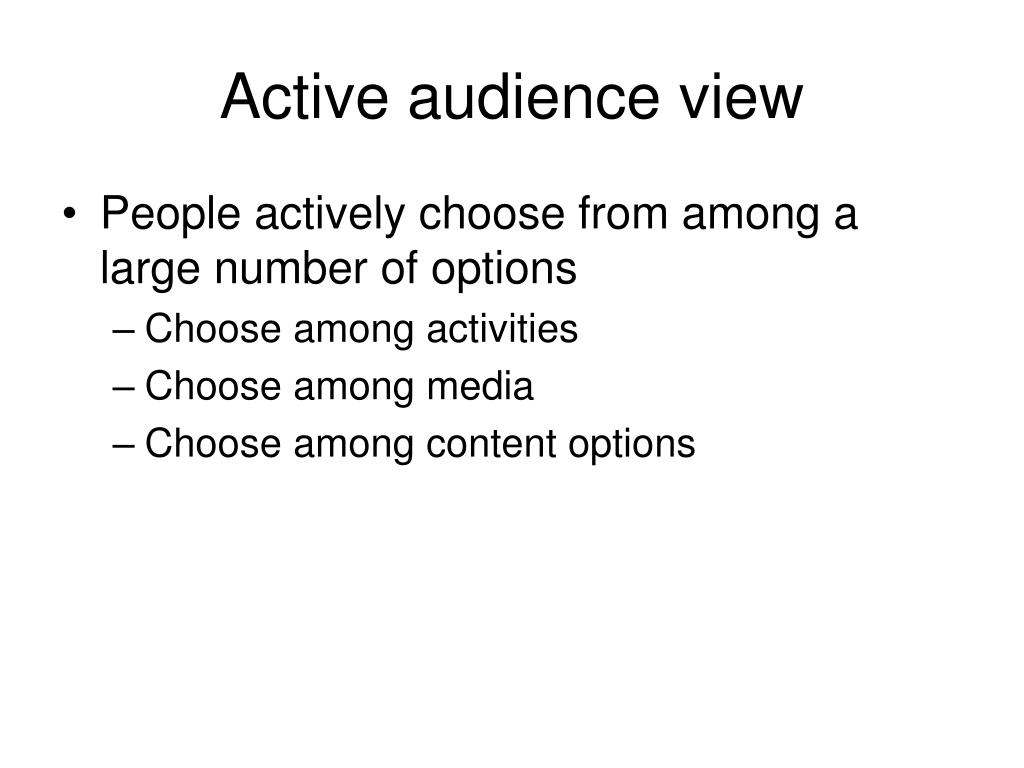 Active audience view

• People actively choose from among a large number of options
– Choose among activities
– Choose among media
– Choose among content options